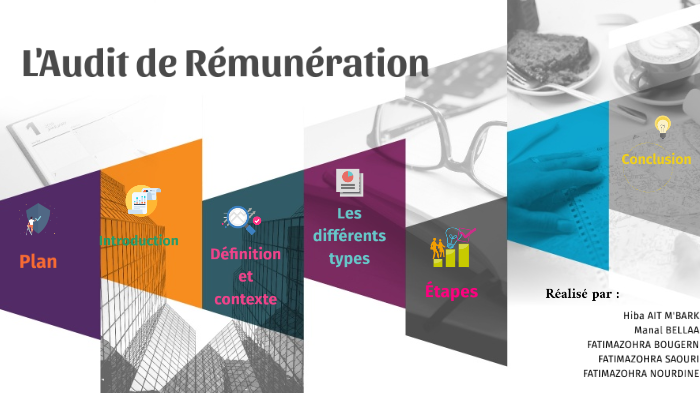 L'Audit de Rémunération

Plan

Introduction

Définition et contexte

Les différents types

Étapes

Conclusion

Réalisé par :

Hiba AIT M'BARK
Manal BELLAA
FATIMAZOHRA BOUGERN
FATIMAZOHRA SAOURI
FATIMAZOHRA NOURDINE